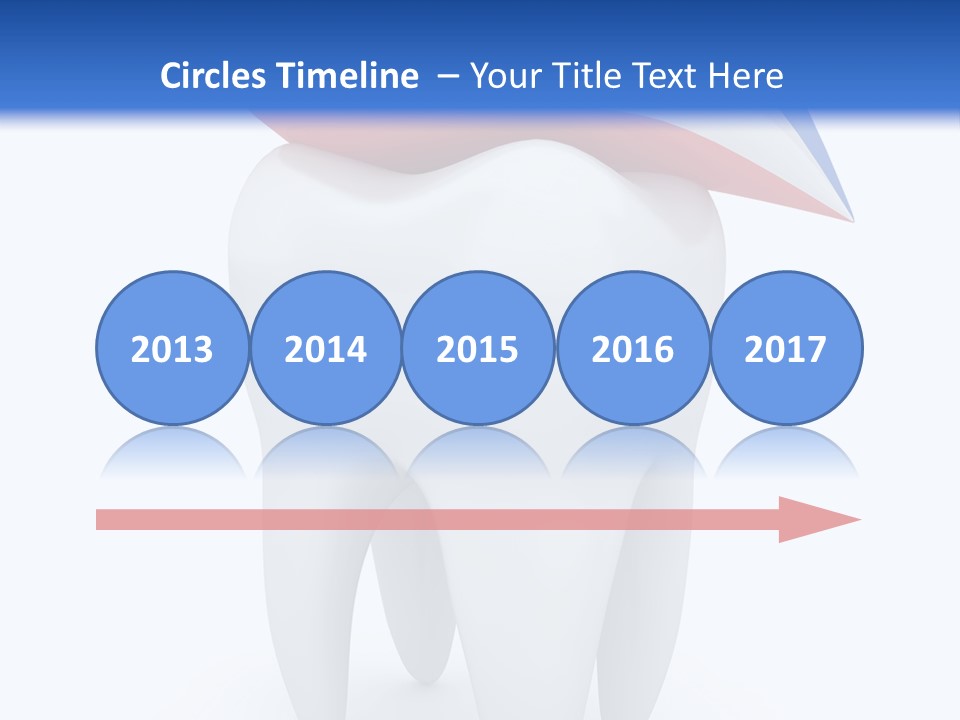 Circles Timeline – Your Title Text Here

2013

2014

2015

2016

2017